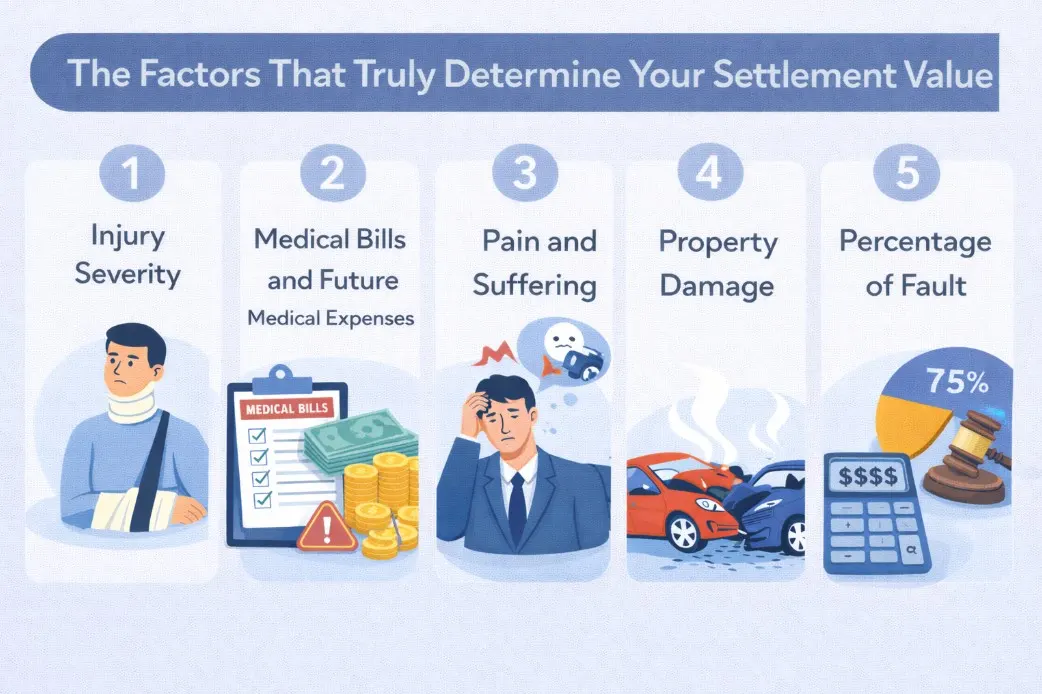 The Factors That Truly Determine Your Settlement Value

1
Injury Severity

2
Medical Bills and Future
Medical Expenses

MEDICAL BILLS

3
Pain and Suffering

4
Property Damage

5
Percentage of Fault

75%

$$$$